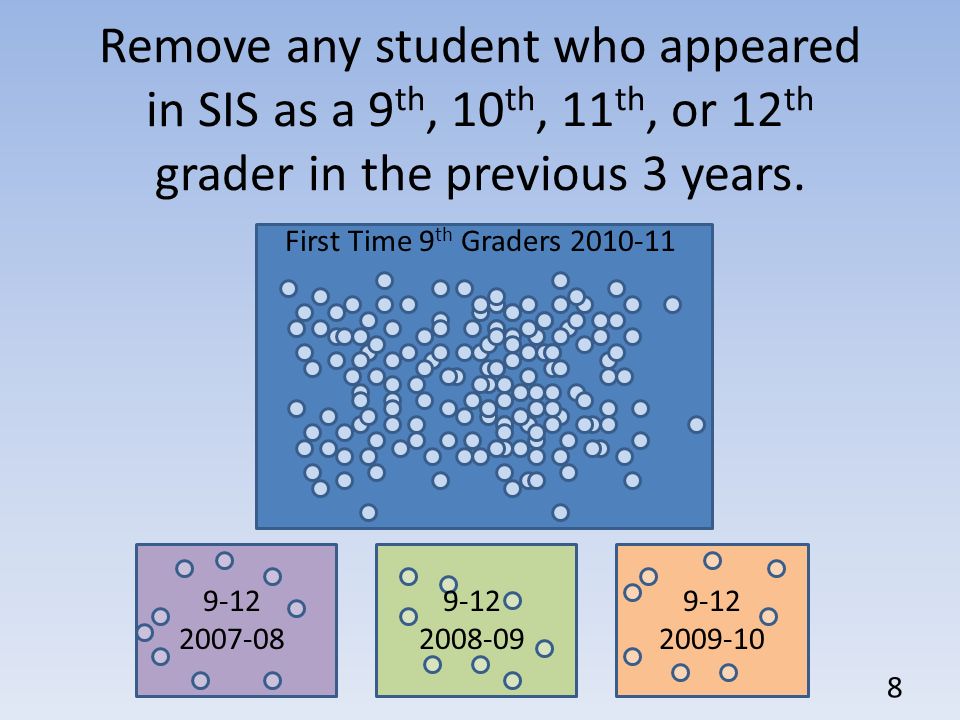 Remove any student who appeared in SIS as a 9$^{th}$, 10$^{th}$, 11$^{th}$, or 12$^{th}$ grader in the previous 3 years.

First Time 9$^{th}$ Graders 2010-11

9-12
2007-08

9-12
2008-09

9-12
2009-10

8